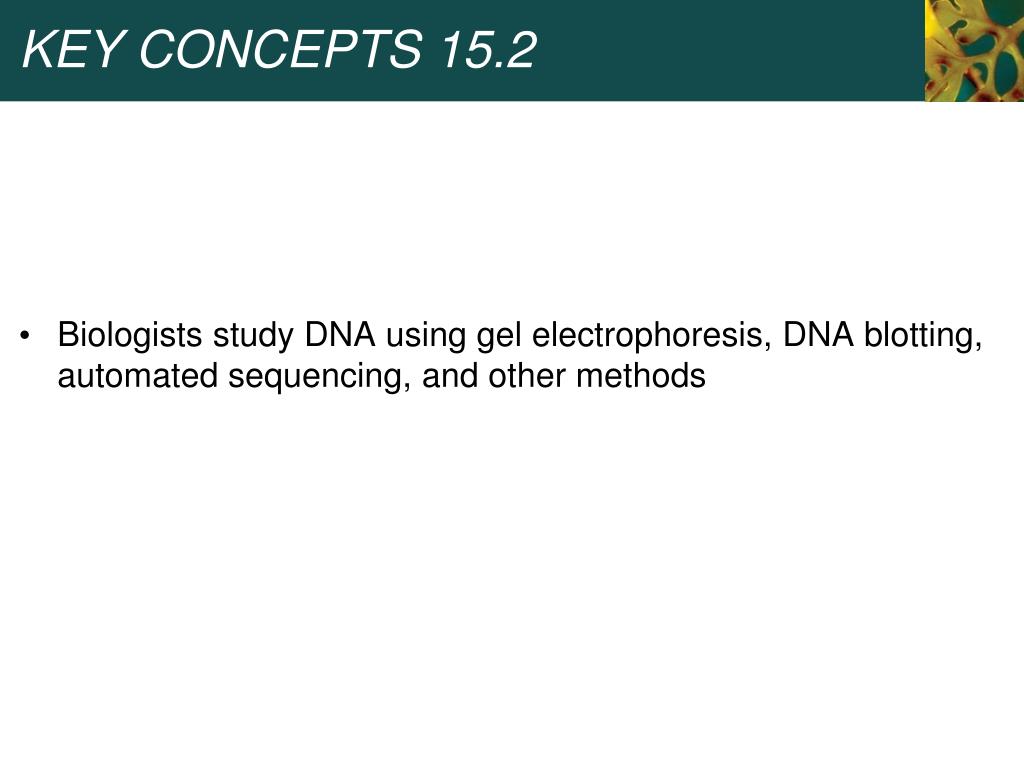 KEY CONCEPTS 15.2

• Biologists study DNA using gel electrophoresis, DNA blotting, automated sequencing, and other methods